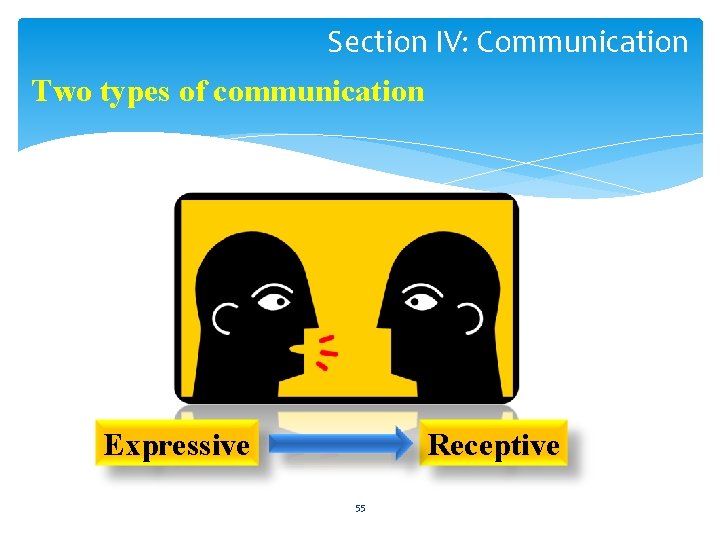 Section IV: Communication

Two types of communication

Expressive

Receptive

55